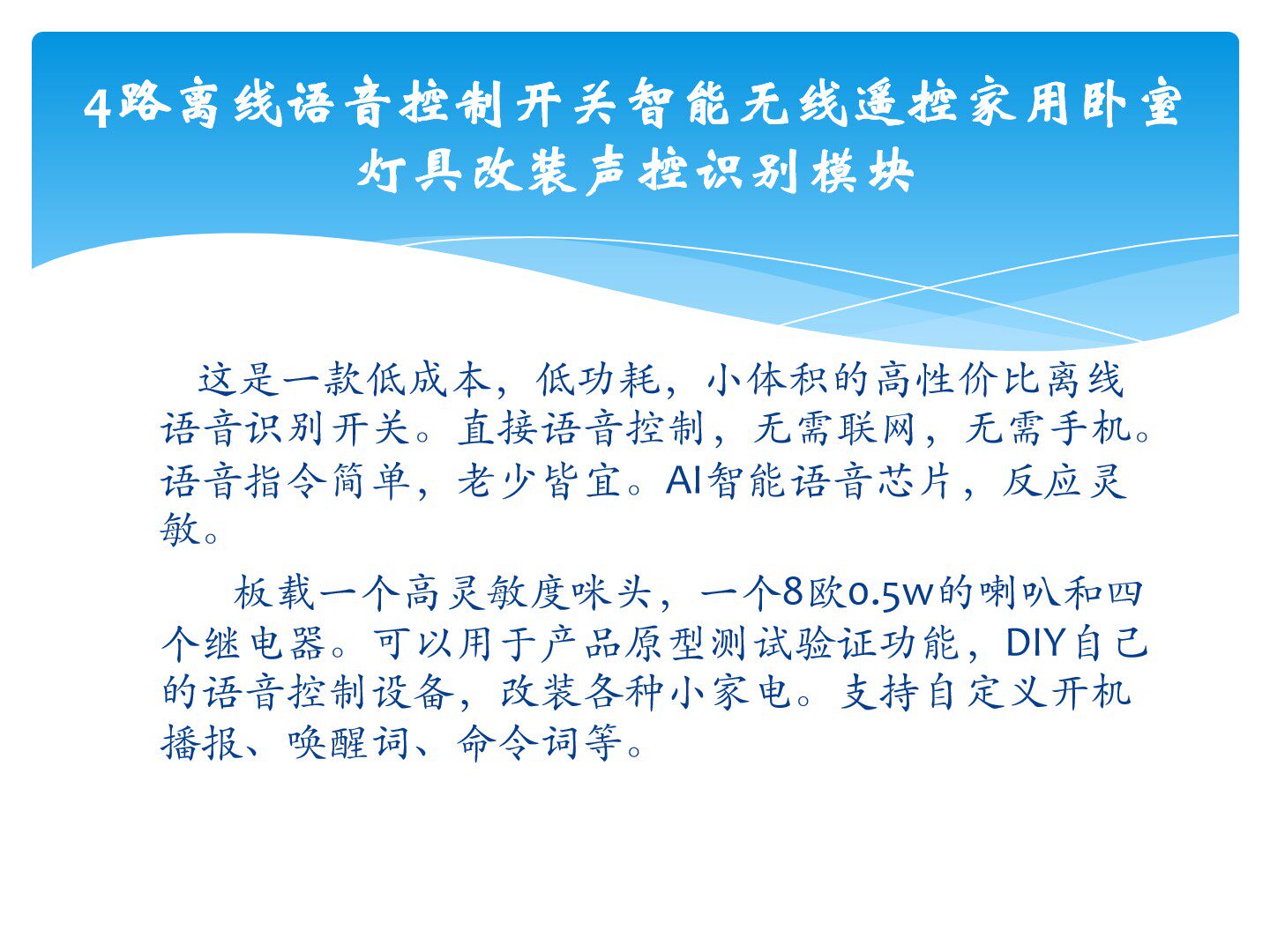 4路离线语音控制开关智能无线遥控家用卧室灯具改装声控识别模块

这是一款低成本，低功耗，小体积的高性价比离线语音识别开关。直接语音控制，无需联网，无需手机。语音指令简单，老少皆宜。AI智能语音芯片，反应灵敏。

板载一个高灵敏度咪头，一个8欧0.5w的喇叭和四个继电器。可以用于产品原型测试验证功能，DIY自己的语音控制设备，改装各种小家电。支持自定义开机播报、唤醒词、命令词等。